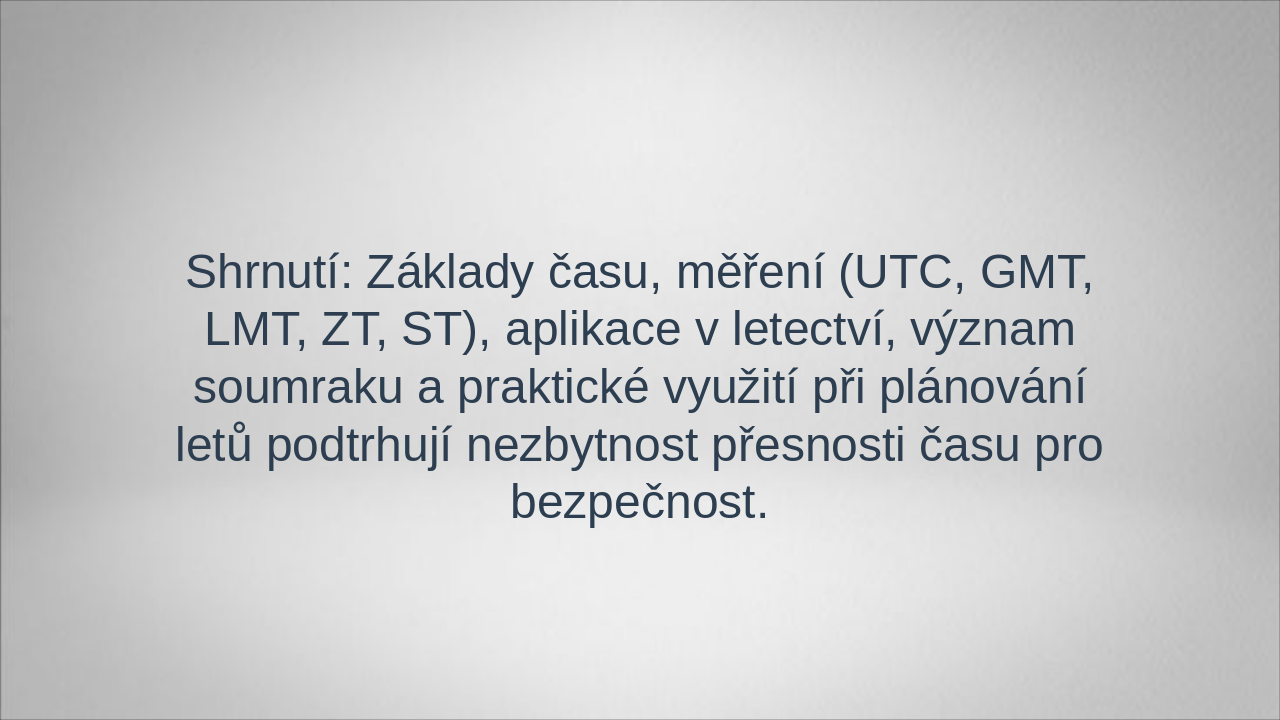 Shrnutí: Základy času, měření (UTC, GMT, LMT, ZT, ST), aplikace v letectví, význam soumraku a praktické využití při plánování letů podtrhují nezbytnost přesnosti času pro bezpečnost.